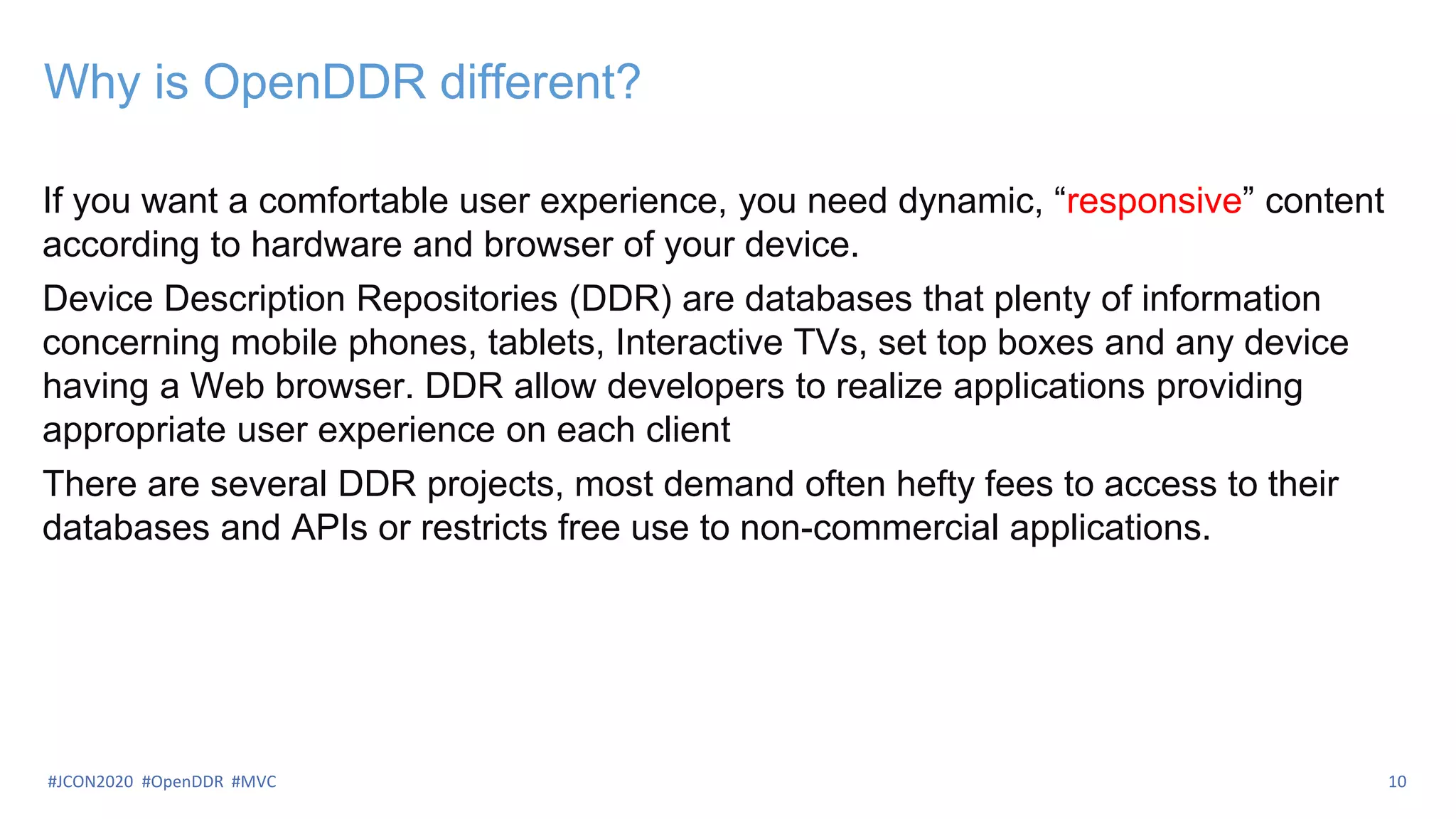 Why is OpenDDR different?

If you want a comfortable user experience, you need dynamic, “responsive” content according to hardware and browser of your device.

Device Description Repositories (DDR) are databases that plenty of information concerning mobile phones, tablets, Interactive TVs, set top boxes and any device having a Web browser. DDR allow developers to realize applications providing appropriate user experience on each client

There are several DDR projects, most demand often hefty fees to access to their databases and APIs or restricts free use to non-commercial applications.

#JCON2020 #OpenDDR #MVC

10